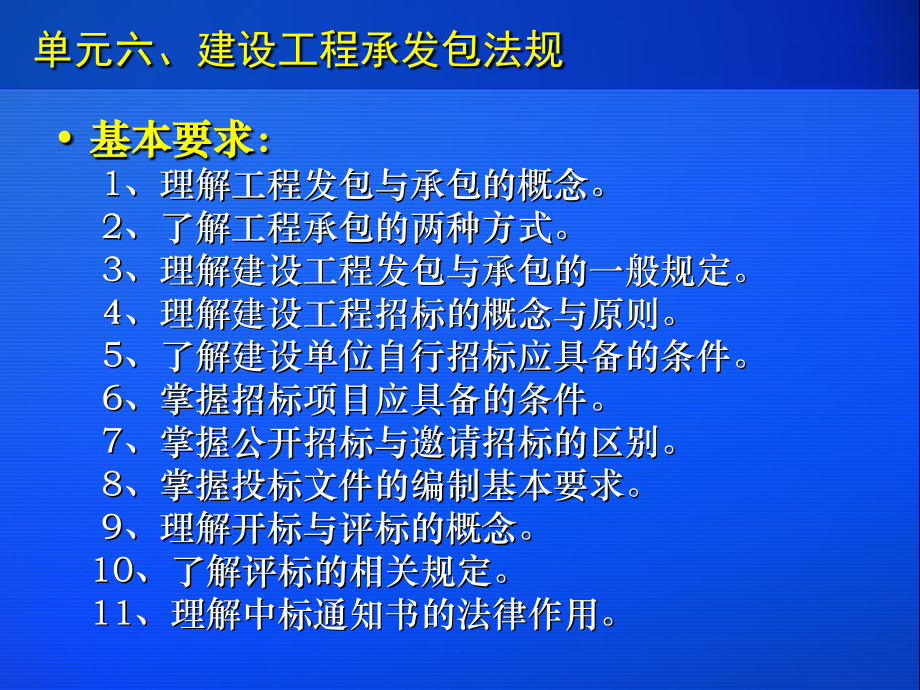 单元六、建设工程承发包法规

• 基本要求：

1、理解工程发包与承包的概念。
2、了解工程承包的两种方式。
3、理解建设工程发包与承包的一般规定。
4、理解建设工程招标的概念与原则。
5、了解建设单位自行招标应具备的条件。
6、掌握招标项目应具备的条件。
7、掌握公开招标与邀请招标的区别。
8、掌握投标文件的编制基本要求。
9、理解开标与评标的概念。
10、了解评标的相关规定。
11、理解中标通知书的法律作用。